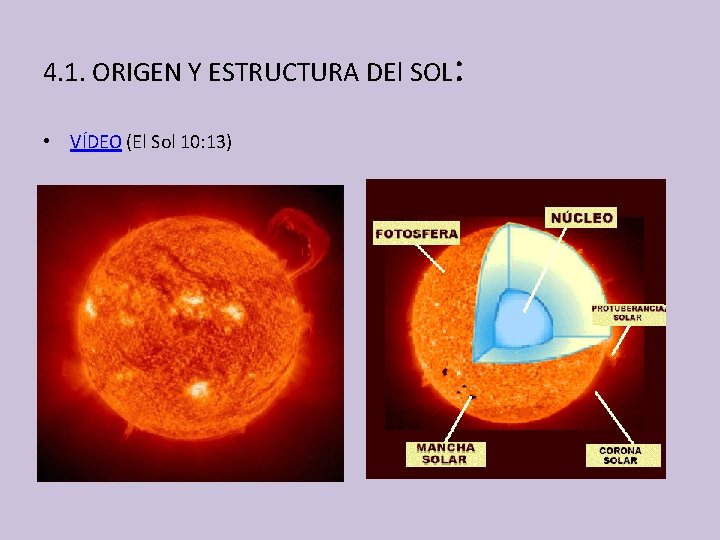 4.1. ORIGEN Y ESTRUCTURA DEl SOL:

• VÍDEO (El Sol 10:13)

FOTOSFERA

NÚCLEO

PROTUBERANCIA SOLAR

MANCHA SOLAR

CORONA SOLAR